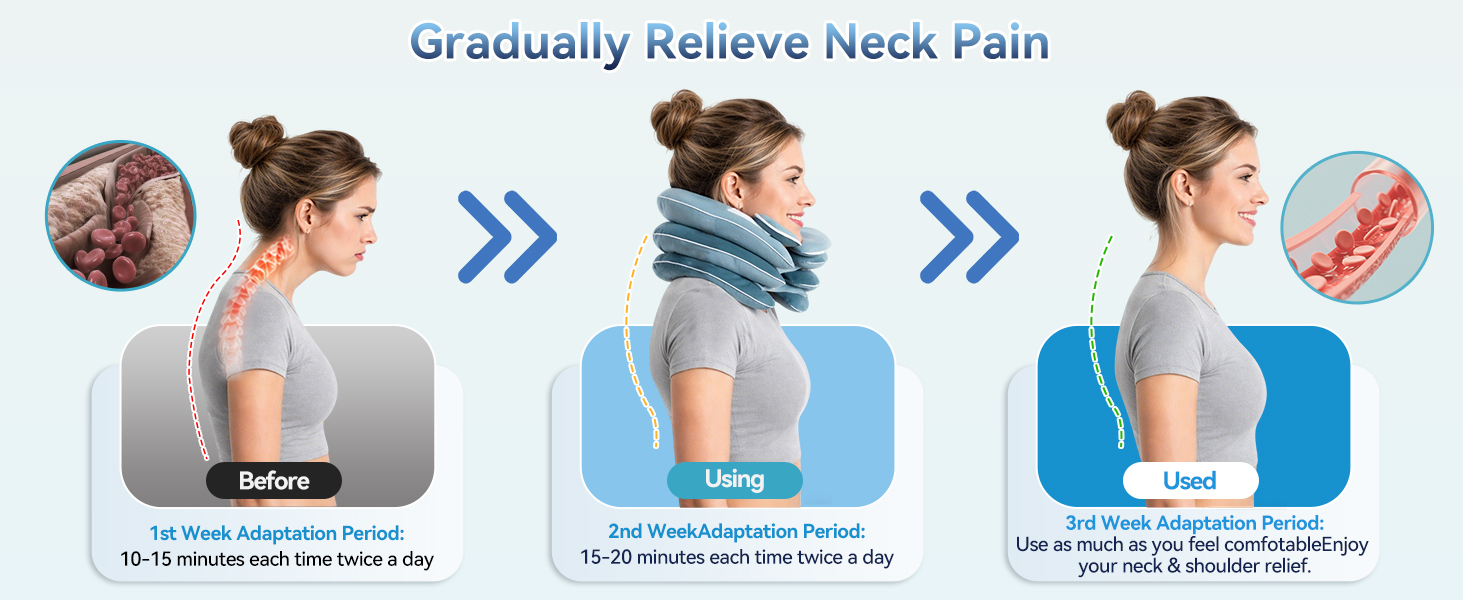 Gradually Relieve Neck Pain

Before

1st Week Adaptation Period:
10-15 minutes each time twice a day

Using

2nd WeekAdaptation Period:
15-20 minutes each time twice a day

Used

3rd Week Adaptation Period:
Use as much as you feel comfotableEnjoy your neck & shoulder relief.